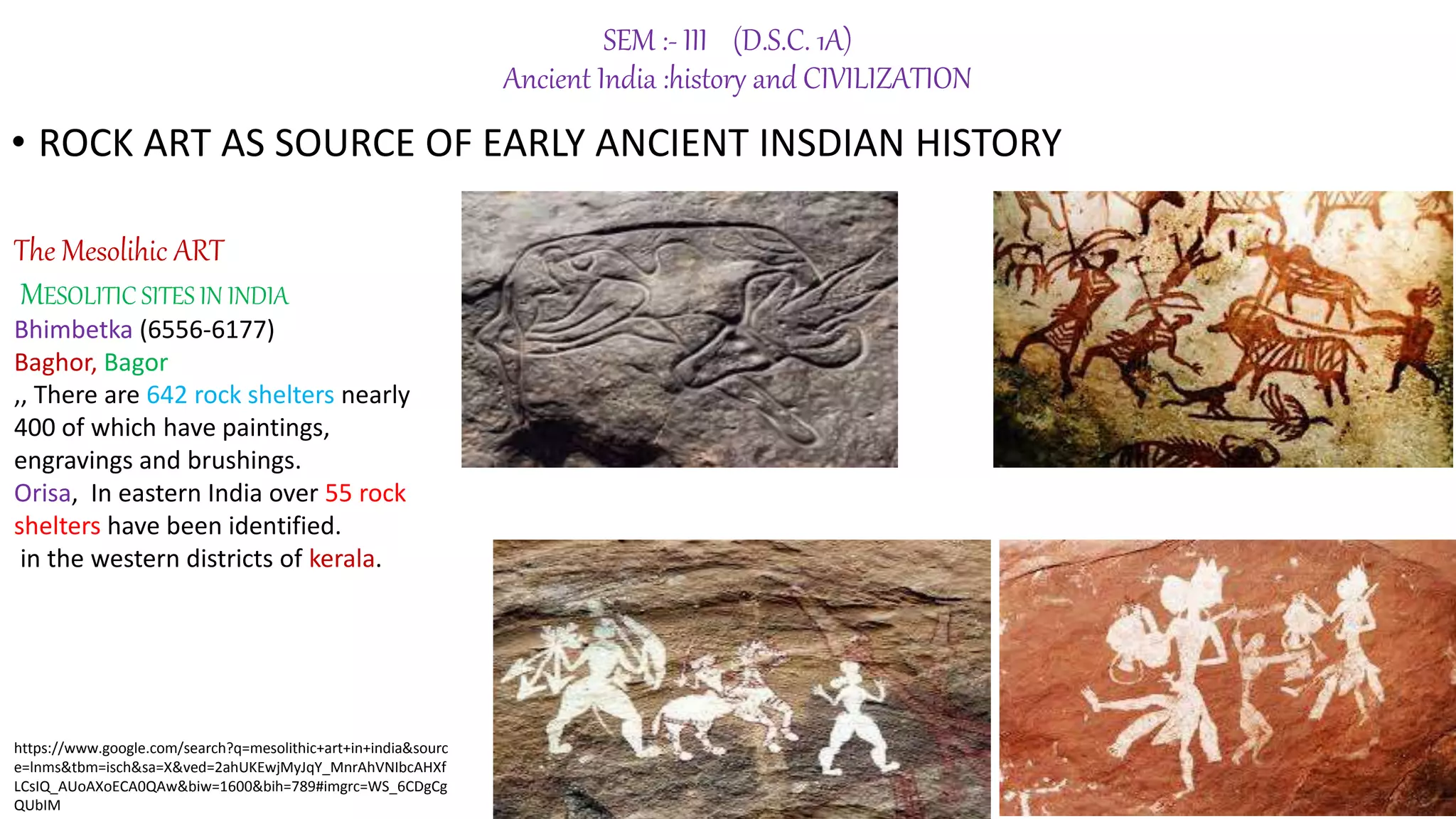 SEM :- III (D.S.C. 1A)
Ancient India :history and CIVILIZATION

• ROCK ART AS SOURCE OF EARLY ANCIENT INSDIAN HISTORY

The Mesolihic ART
MESOLITIC SITES IN INDIA
Bhimbetka (6556-6177)
Baghor, Bagor
,, There are 642 rock shelters nearly 400 of which have paintings, engravings and brushings.
Orisa, In eastern India over 55 rock shelters have been identified.
in the western districts of kerala.

https://www.google.com/search?q=mesolithic+art+in+india&source=lnms&tbm=isch&sa=X&ved=2ahUKEwjMyJqY_MnrAhVNIbcAHXfLCsIQ_AUoAXoECA0QAw&biw=1600&bih=789#imgrc=WS_6CDgCgQUbIM